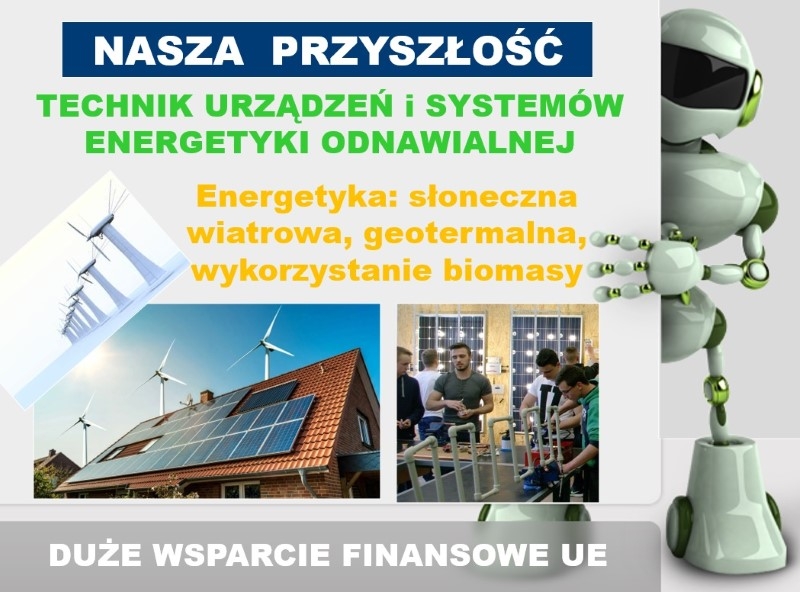 NASZA PRZYSZŁOŚĆ

TECHNIK URZĄDZEŃ i SYSTEMÓW ENERGETYKI ODNAWIALNEJ

Energetyka: słoneczna wiatrowa, geotermalna, wykorzystanie biomasy

DUŻE WSPARCIE FINANSOWE UE